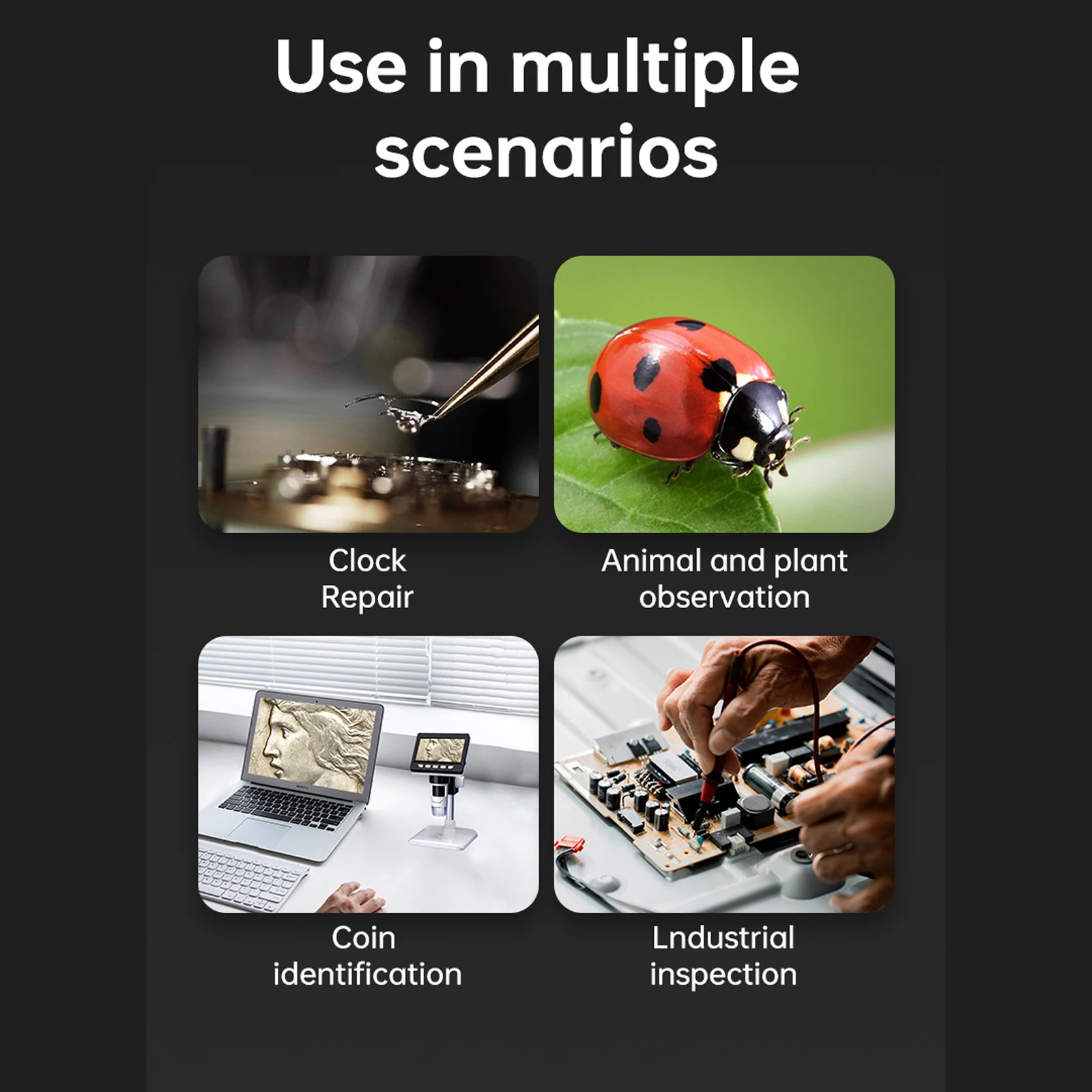 Use in multiple scenarios

Clock Repair

Animal and plant observation

Coin identification

Lndustrial inspection